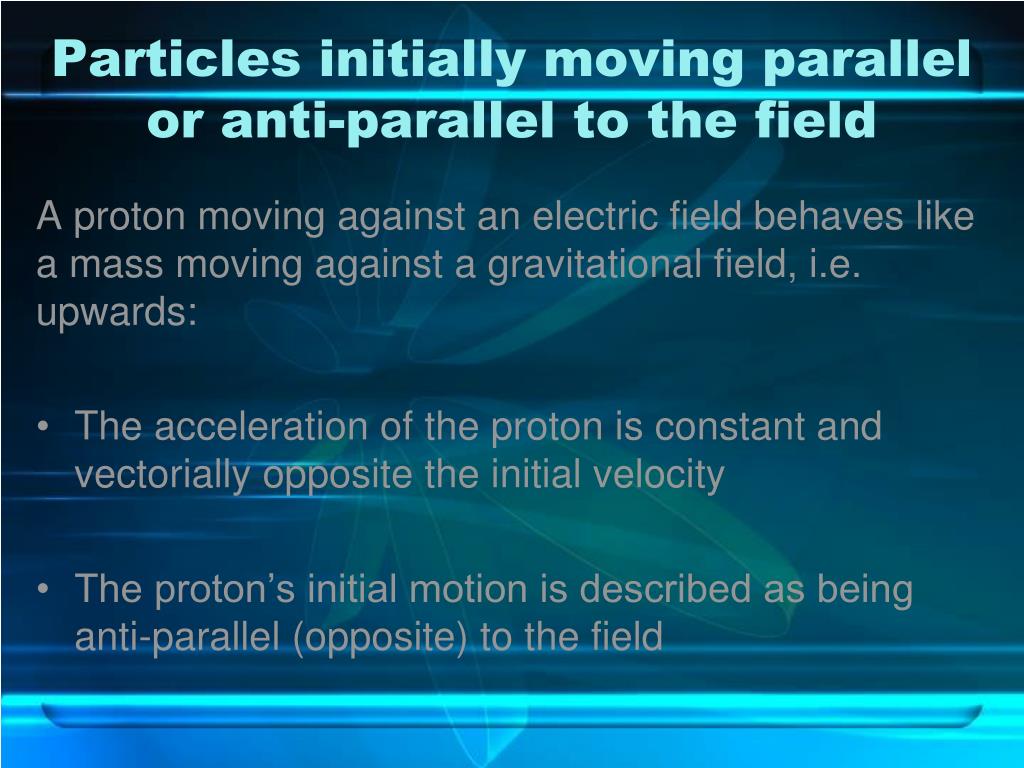 Particles initially moving parallel or anti-parallel to the field

A proton moving against an electric field behaves like a mass moving against a gravitational field, i.e. upwards:

• The acceleration of the proton is constant and vectorially opposite the initial velocity

• The proton’s initial motion is described as being anti-parallel (opposite) to the field